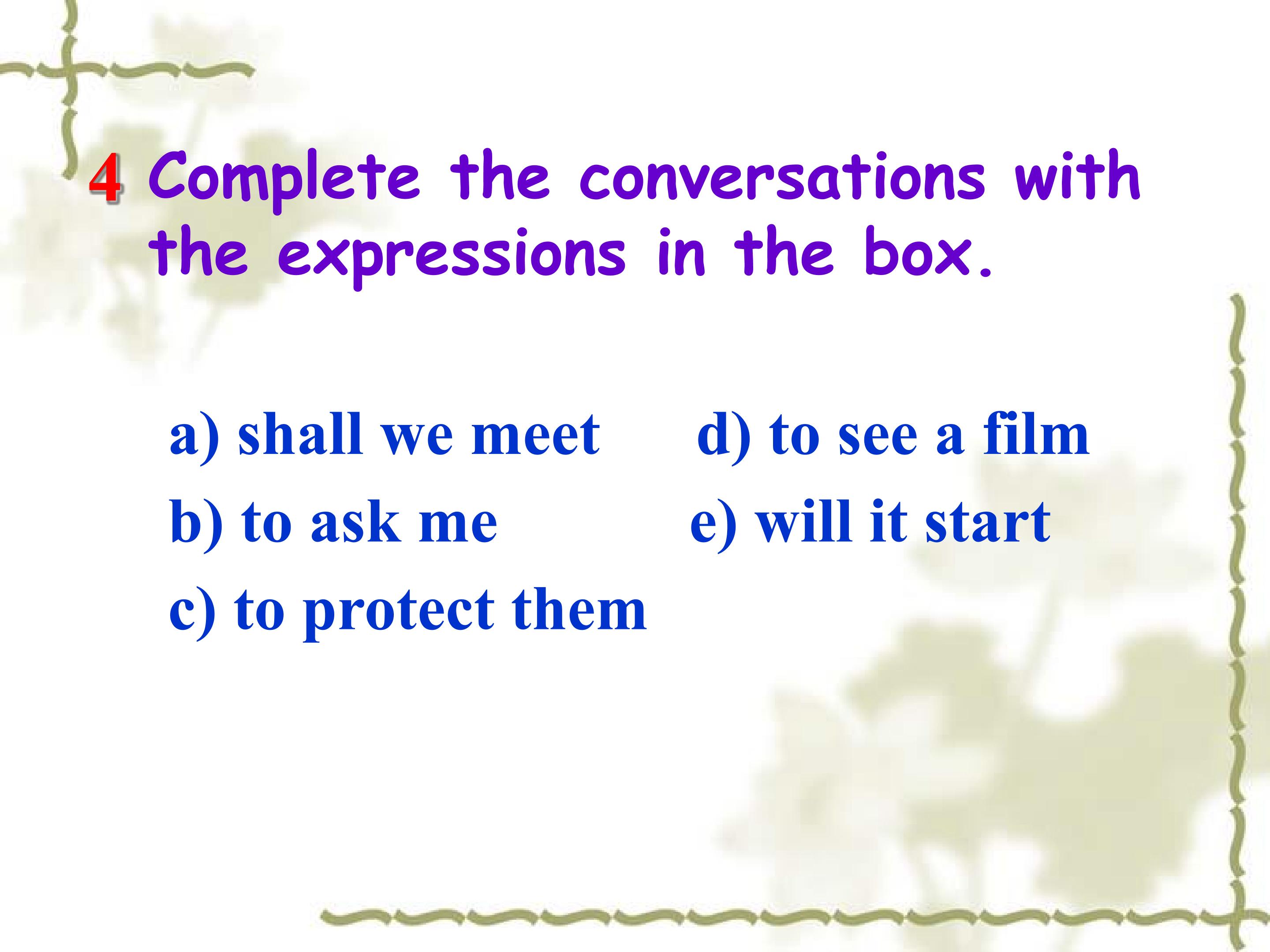 4 Complete the conversations with the expressions in the box.

a) shall we meet
b) to ask me
c) to protect them

d) to see a film
e) will it start